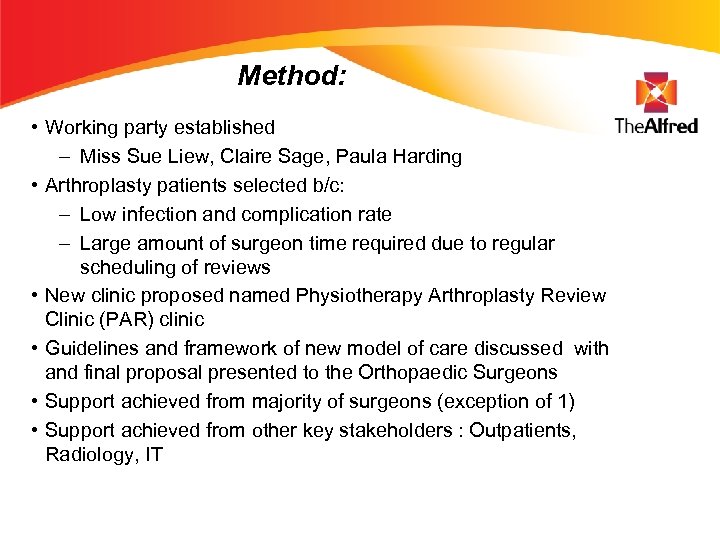 Method:

TheAlfred

• Working party established
– Miss Sue Liew, Claire Sage, Paula Harding
• Arthroplasty patients selected b/c:
– Low infection and complication rate
– Large amount of surgeon time required due to regular scheduling of reviews
• New clinic proposed named Physiotherapy Arthroplasty Review Clinic (PAR) clinic
• Guidelines and framework of new model of care discussed with and final proposal presented to the Orthopaedic Surgeons
• Support achieved from majority of surgeons (exception of 1)
• Support achieved from other key stakeholders : Outpatients, Radiology, IT